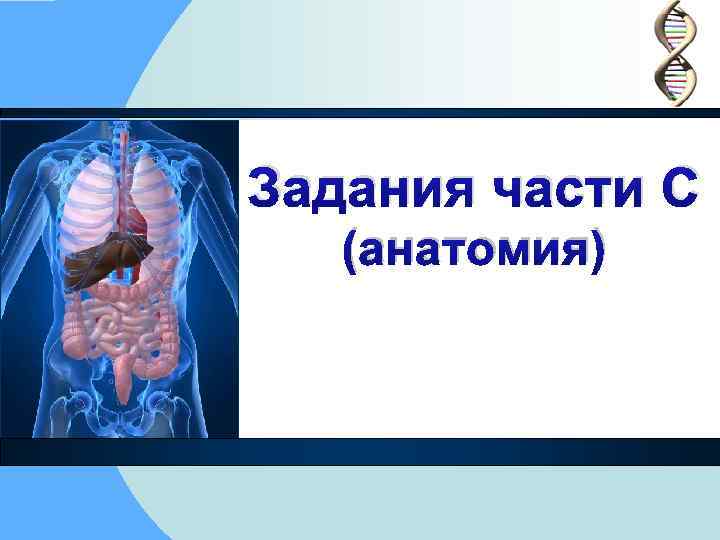 Задания части С
(анатомия)